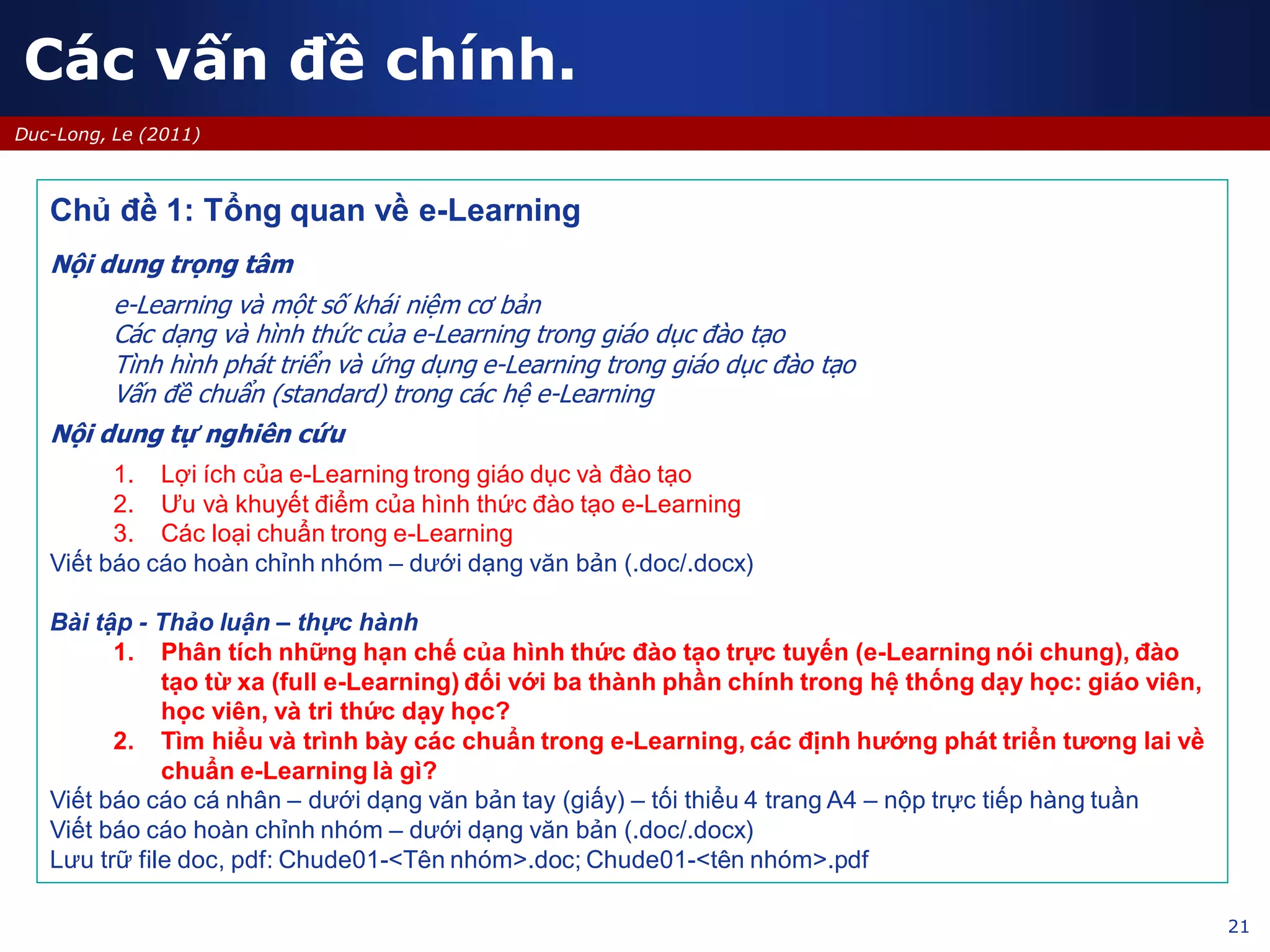 Các vấn đề chính.

Duc-Long, Le (2011)

Chủ đề 1: Tổng quan về e-Learning

Nội dung trọng tâm

e-Learning và một số khái niệm cơ bản
Các dạng và hình thức của e-Learning trong giáo dục đào tạo
Tình hình phát triển và ứng dụng e-Learning trong giáo dục đào tạo
Vấn đề chuẩn (standard) trong các hệ e-Learning

Nội dung tự nghiên cứu

1. Lợi ích của e-Learning trong giáo dục và đào tạo
2. Ưu và khuyết điểm của hình thức đào tạo e-Learning
3. Các loại chuẩn trong e-Learning

Viết báo cáo hoàn chỉnh nhóm – dưới dạng văn bản (.doc/.docx)

Bài tập - Thảo luận – thực hành

1. Phân tích những hạn chế của hình thức đào tạo trực tuyến (e-Learning nói chung), đào tạo từ xa (full e-Learning) đối với ba thành phần chính trong hệ thống dạy học: giáo viên, học viên, và tri thức dạy học?
2. Tìm hiểu và trình bày các chuẩn trong e-Learning, các định hướng phát triển tương lai về chuẩn e-Learning là gì?

Viết báo cáo cá nhân – dưới dạng văn bản tay (giấy) – tối thiểu 4 trang A4 – nộp trực tiếp hàng tuần
Viết báo cáo hoàn chỉnh nhóm – dưới dạng văn bản (.doc/.docx)
Lưu trữ file doc, pdf: Chude01-<Tên nhóm>.doc; Chude01-<tên nhóm>.pdf

21